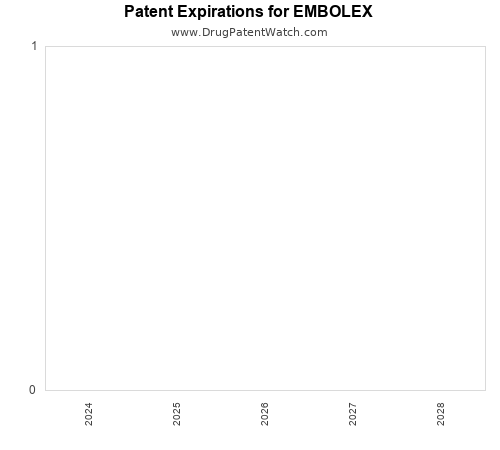 Patent Expirations for EMBOLEX
www.DrugPatentWatch.com

1
0

2024
2025
2026
2027
2028